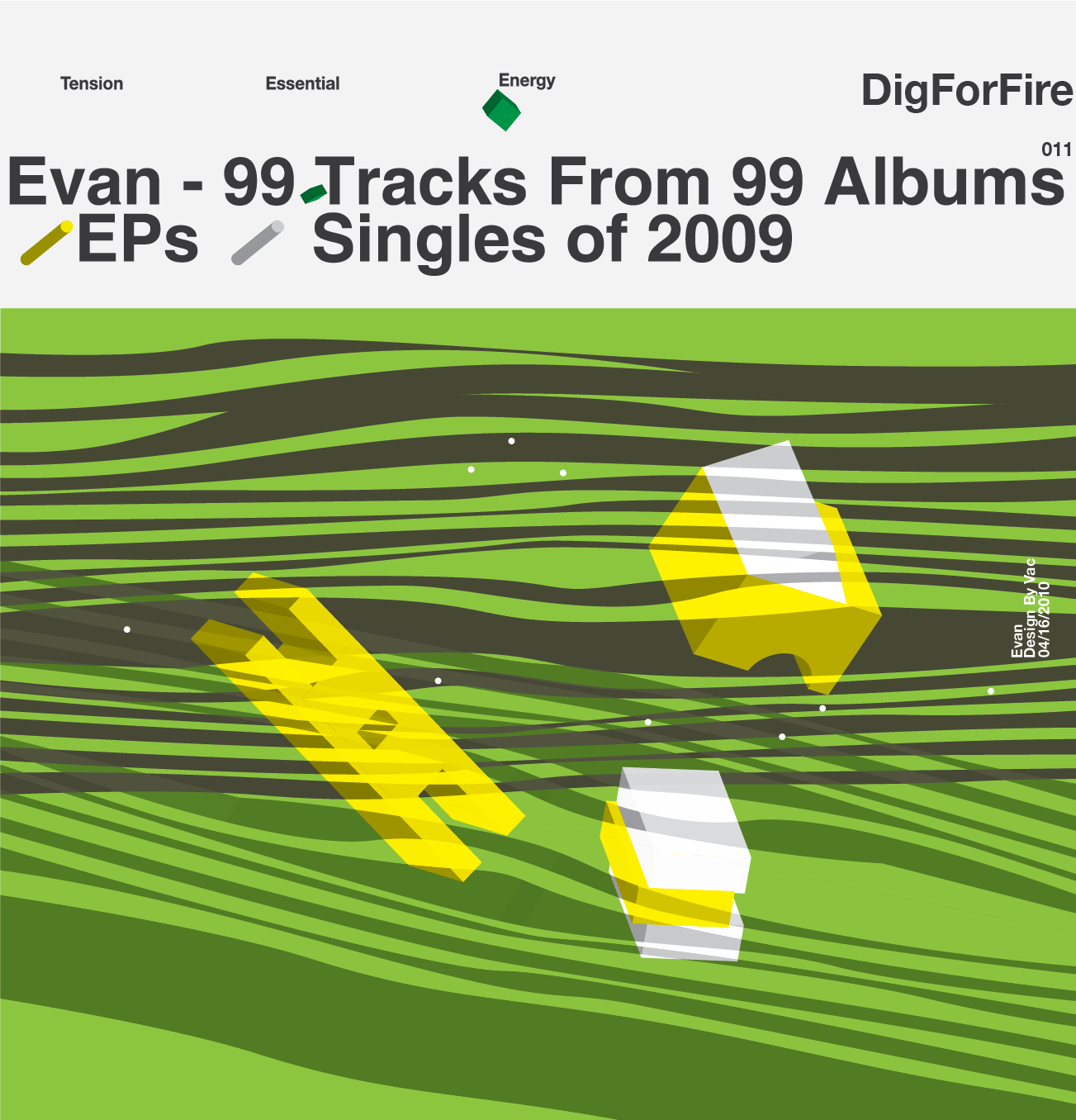 Tension Essential Energy

DigForFire

011

Evan - 99 Tracks From 99 Albums EPs Singles of 2009

Evan
Design By Vac
04/16/2010